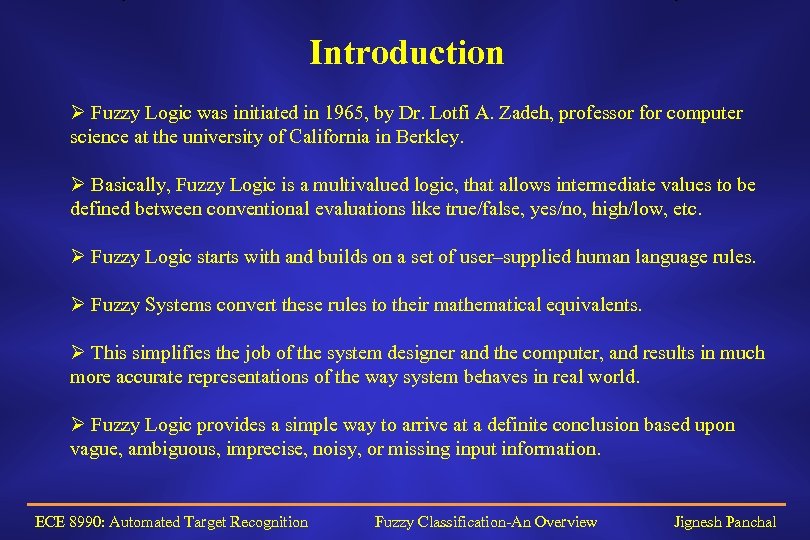 Introduction

➢ Fuzzy Logic was initiated in 1965, by Dr. Lotfi A. Zadeh, professor for computer science at the university of California in Berkley.

➢ Basically, Fuzzy Logic is a multivalued logic, that allows intermediate values to be defined between conventional evaluations like true/false, yes/no, high/low, etc.

➢ Fuzzy Logic starts with and builds on a set of user–supplied human language rules.

➢ Fuzzy Systems convert these rules to their mathematical equivalents.

➢ This simplifies the job of the system designer and the computer, and results in much more accurate representations of the way system behaves in real world.

➢ Fuzzy Logic provides a simple way to arrive at a definite conclusion based upon vague, ambiguous, imprecise, noisy, or missing input information.

ECE 8990: Automated Target Recognition Fuzzy Classification-An Overview Jignesh Panchal